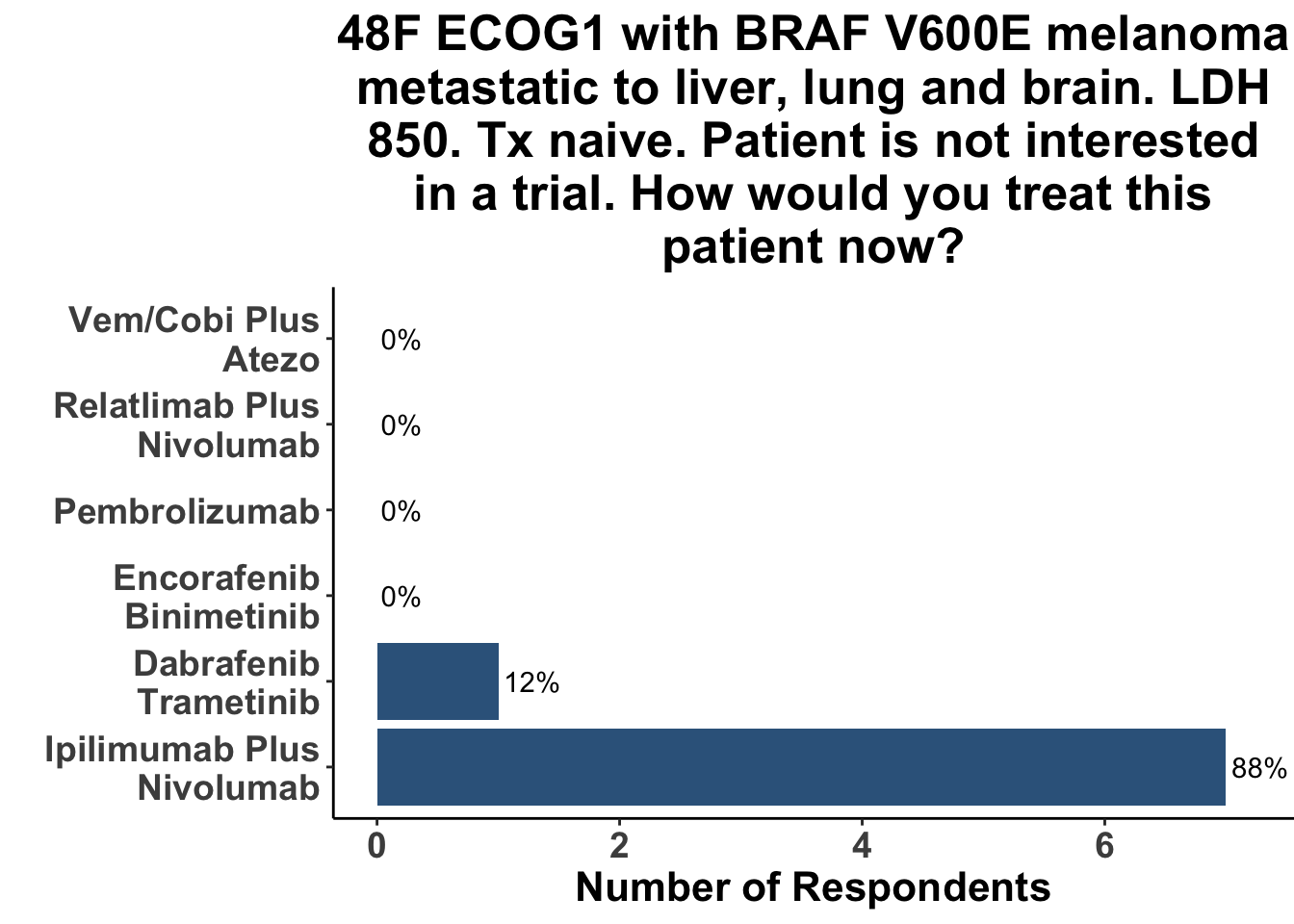 48F ECOG1 with BRAF V600E melanoma metastatic to liver, lung and brain. LDH 850. Tx naive. Patient is not interested in a trial. How would you treat this patient now?

Vem/Cobi Plus Atezo 0%
Relatlimab Plus Nivolumab 0%
Pembrolizumab 0%
Encorafenib Binimetinib 0%
Dabrafenib Trametinib 12%
Ipilimumab Plus Nivolumab 88%

0 2 4 6
Number of Respondents